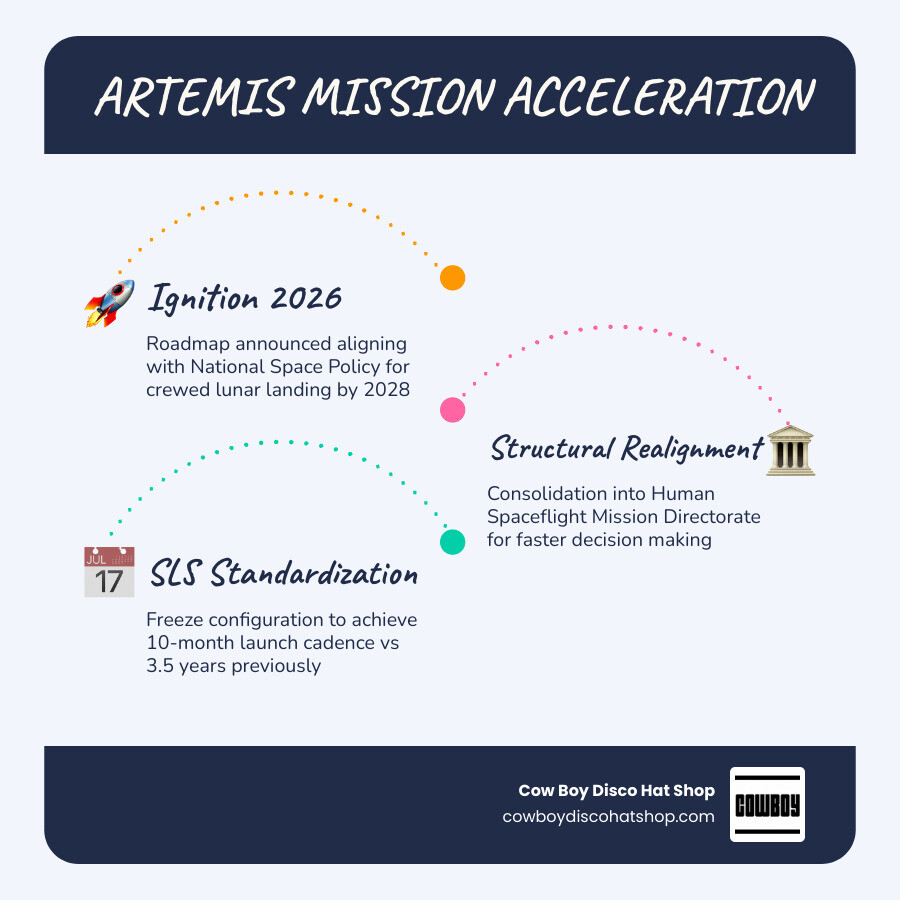 ARTEMIS MISSION ACCELERATION

Ignition 2026

Roadmap announced aligning with National Space Policy for crewed lunar landing by 2028

Structural Realignment

Consolidation into Human Spaceflight Mission Directorate for faster decision making

JUL 17

SLS Standardization

Freeze configuration to achieve 10-month launch cadence vs 3.5 years previously

Cow Boy Disco Hat Shop
cowboydiscohatshop.com

COWBOY